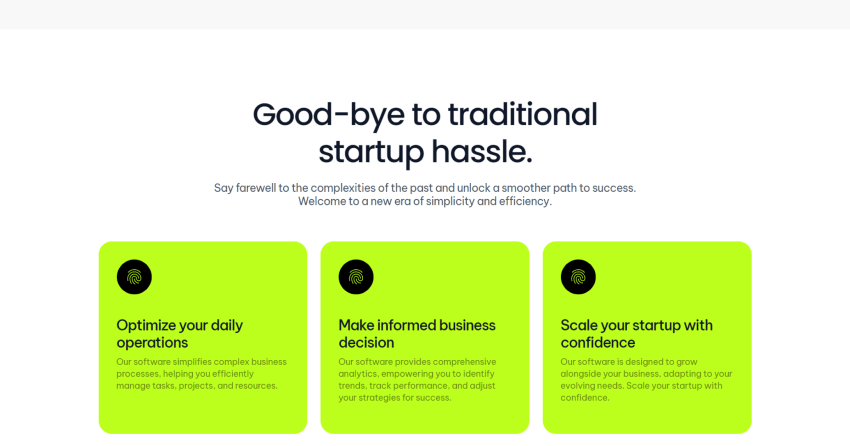 Good-bye to traditional startup hassle.

Say farewell to the complexities of the past and unlock a smoother path to success. Welcome to a new era of simplicity and efficiency.

Optimize your daily operations

Our software simplifies complex business processes, helping you efficiently manage tasks, projects, and resources.

Make informed business decision

Our software provides comprehensive analytics, empowering you to identify trends, track performance, and adjust your strategies for success.

Scale your startup with confidence

Our software is designed to grow alongside your business, adapting to your evolving needs. Scale your startup with confidence.